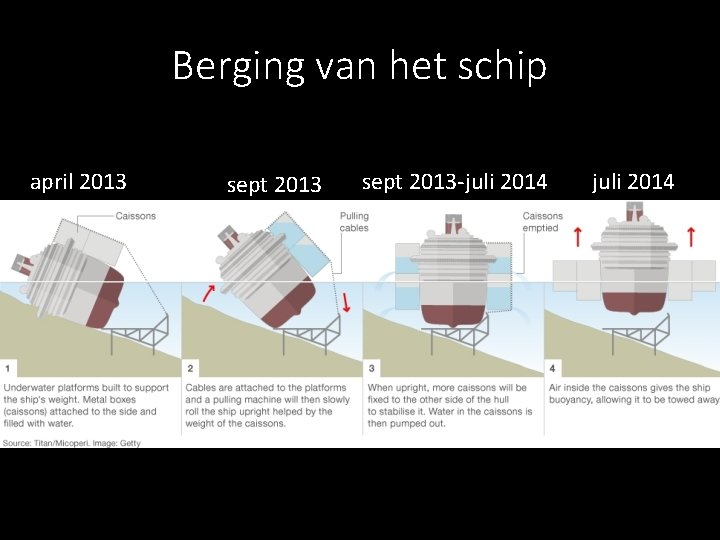 Berging van het schip

april 2013

sept 2013

sept 2013-juli 2014

juli 2014

Caissons

Pulling cables

Caissons emptied

1

Underwater platforms built to support the ship's weight. Metal boxes (caissons) attached to the side and filled with water.

2

Cables are attached to the platforms and a pulling machine will then slowly roll the ship upright helped by the weight of the caissons.

3

When upright, more caissons will be fixed to the other side of the hull to stabilise it. Water in the caissons is then pumped out.

4

Air inside the caissons gives the ship buoyancy, allowing it to be towed away

Source: Titan/Micoperi. Image: Getty